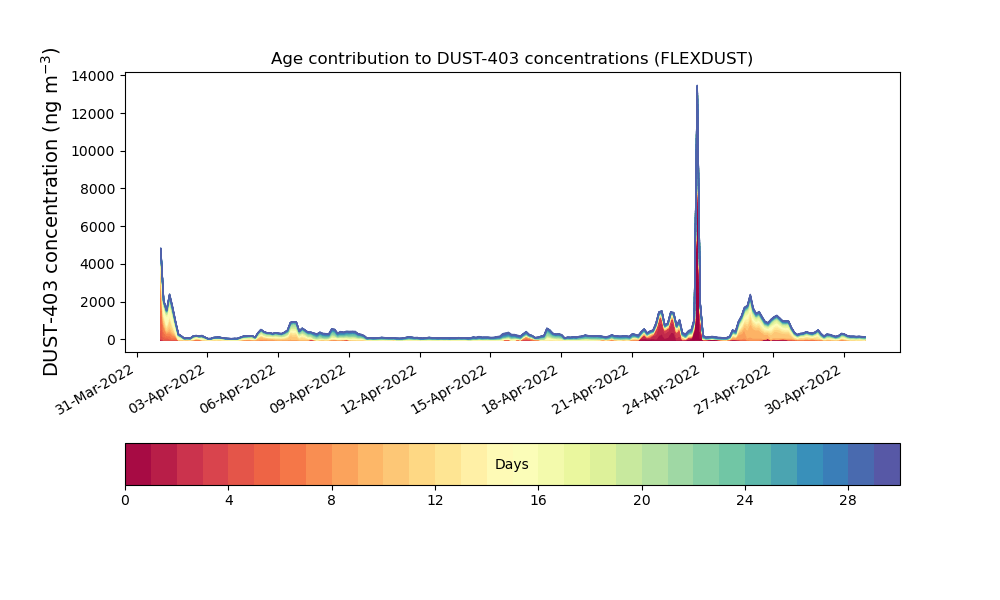 Age contribution to DUST-403 concentrations (FLEXDUST)

DUST-403 concentration (ng m$^{-3}$)

14000
12000
10000
8000
6000
4000
2000
0

31-Mar-2022
03-Apr-2022
06-Apr-2022
09-Apr-2022
12-Apr-2022
15-Apr-2022
18-Apr-2022
21-Apr-2022
24-Apr-2022
27-Apr-2022
30-Apr-2022

Days

0
4
8
12
16
20
24
28